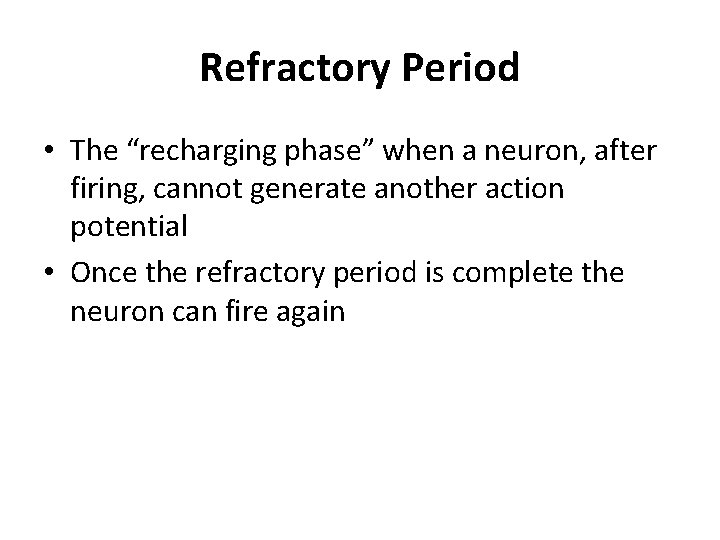 Refractory Period

• The “recharging phase” when a neuron, after firing, cannot generate another action potential

• Once the refractory period is complete the neuron can fire again